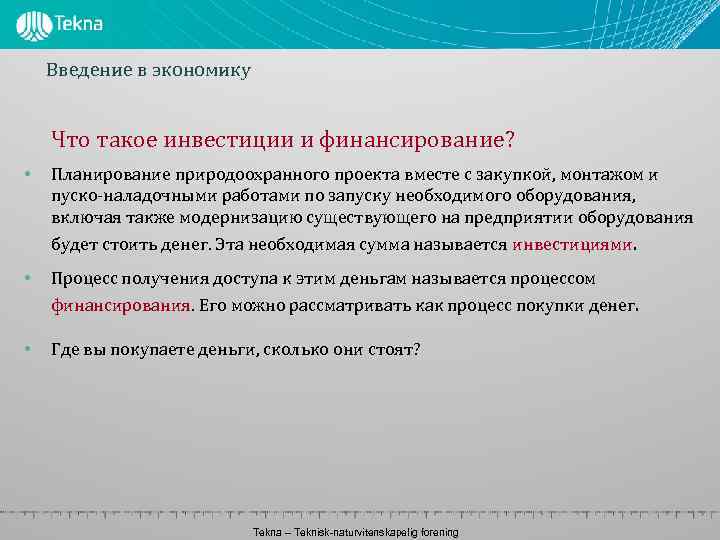 Tekna

Введение в экономику

Что такое инвестиции и финансирование?

• Планирование природоохранного проекта вместе с закупкой, монтажом и пуско-наладочными работами по запуску необходимого оборудования, включая также модернизацию существующего на предприятии оборудования будет стоить денег. Эта необходимая сумма называется инвестициями.

• Процесс получения доступа к этим деньгам называется процессом финансирования. Его можно рассматривать как процесс покупки денег.

• Где вы покупаете деньги, сколько они стоят?

Tekna – Teknisk-naturvitenskapelig forening